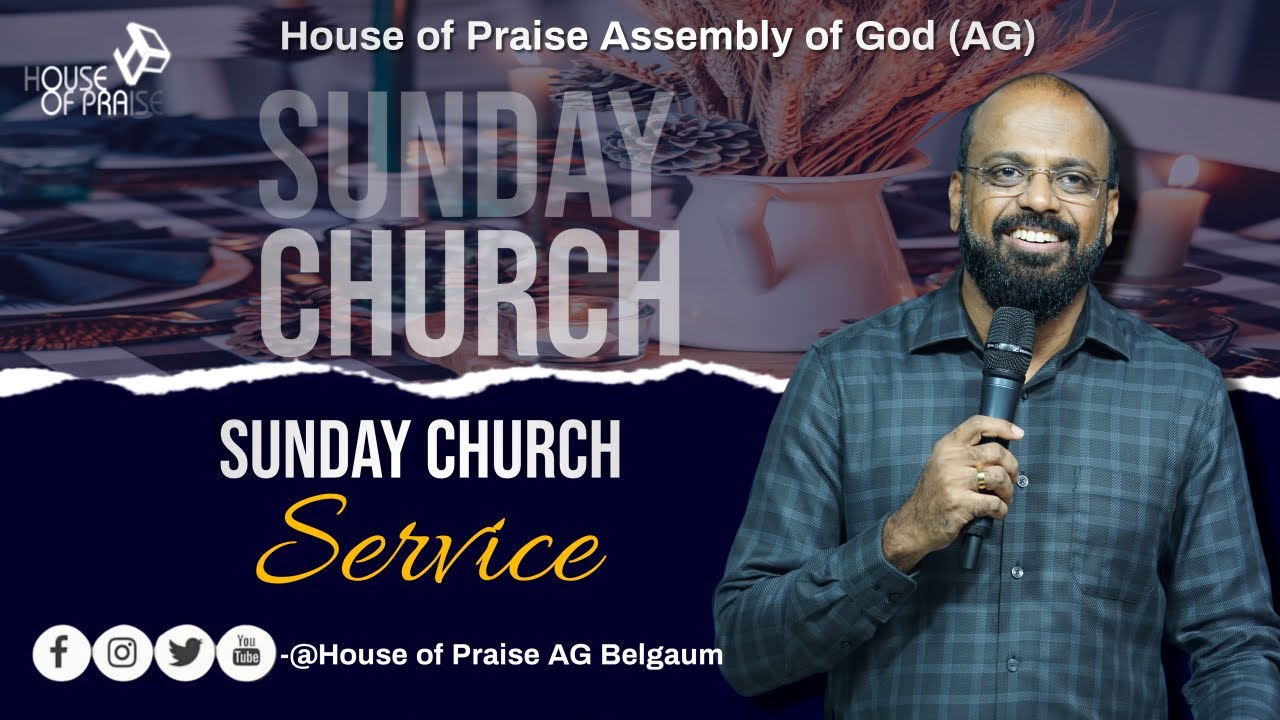 HOUSE OF PRAISE

House of Praise Assembly of God (AG)

SUNDAY CHURCH

SUNDAY CHURCH
Service

You Tube -@House of Praise AG Belgaum